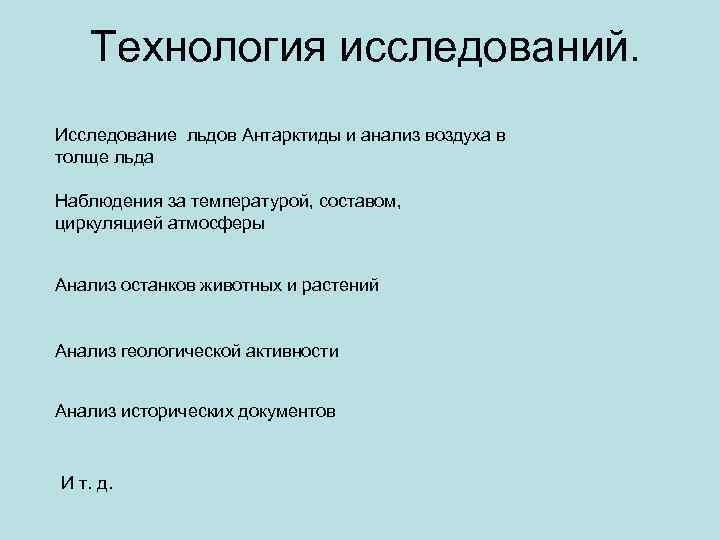 Технология исследований.

Исследование льдов Антарктиды и анализ воздуха в толще льда

Наблюдения за температурой, составом, циркуляцией атмосферы

Анализ останков животных и растений

Анализ геологической активности

Анализ исторических документов

И т. д.